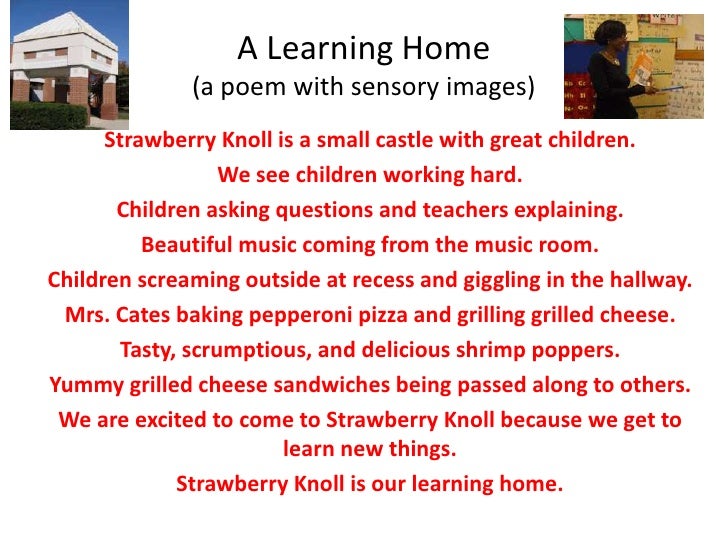 A Learning Home
(a poem with sensory images)

Strawberry Knoll is a small castle with great children.

We see children working hard.

Children asking questions and teachers explaining.

Beautiful music coming from the music room.

Children screaming outside at recess and giggling in the hallway.

Mrs. Cates baking pepperoni pizza and grilling grilled cheese.

Tasty, scrumptious, and delicious shrimp poppers.

Yummy grilled cheese sandwiches being passed along to others.

We are excited to come to Strawberry Knoll because we get to learn new things.

Strawberry Knoll is our learning home.